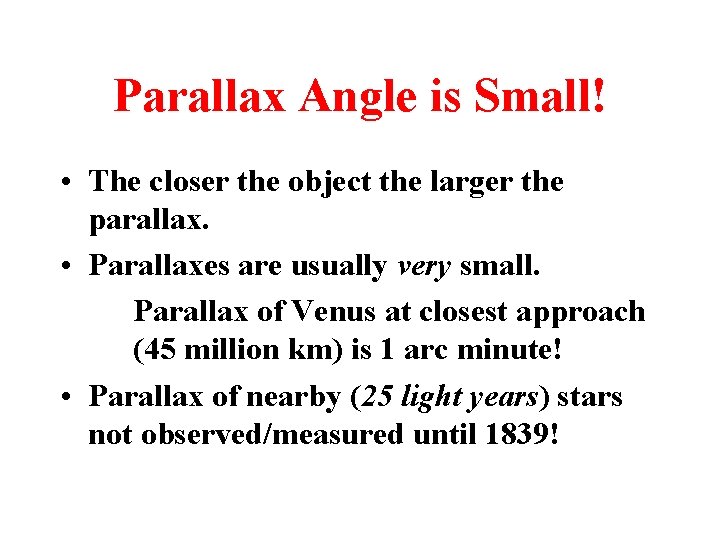 Parallax Angle is Small!

• The closer the object the larger the parallax.

• Parallaxes are usually very small.

Parallax of Venus at closest approach (45 million km) is 1 arc minute!

• Parallax of nearby (25 light years) stars not observed/measured until 1839!